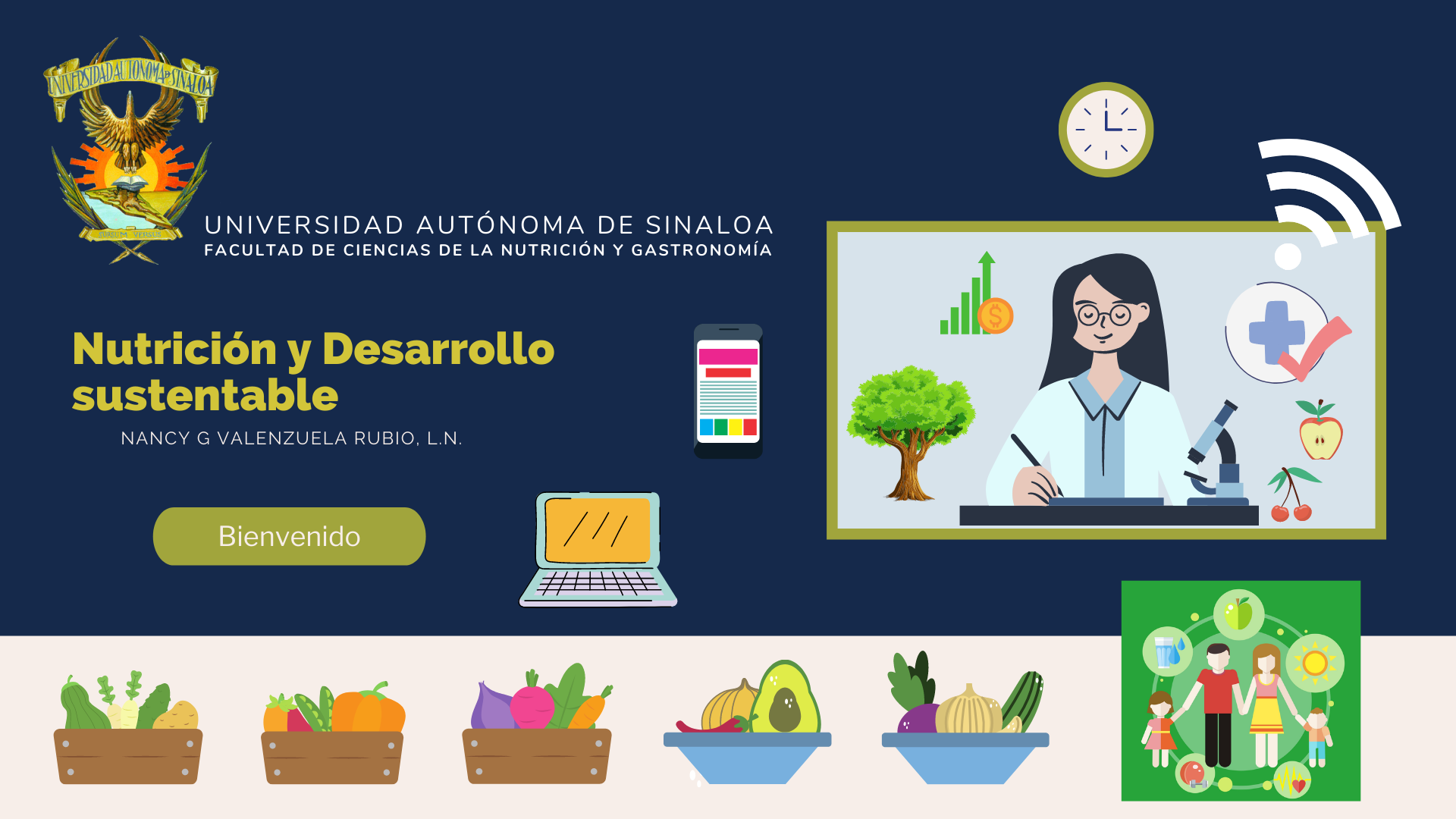 UNIVERSIDAD AUTONOMA DE SINALOA
SURSUM VERSUS

UNIVERSIDAD AUTÓNOMA DE SINALOA
FACULTAD DE CIENCIAS DE LA NUTRICIÓN Y GASTRONOMÍA

Nutrición y Desarrollo sustentable

NANCY G VALENZUELA RUBIO, L.N.

Bienvenido